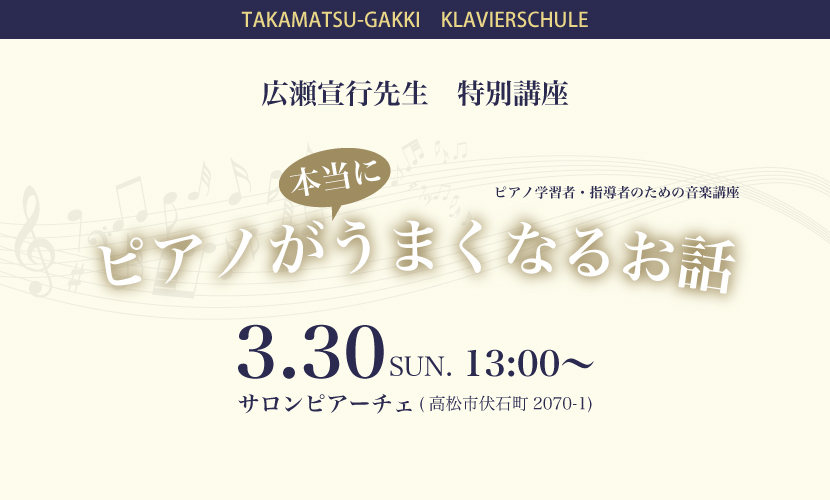 TAKAMATSU-GAKKI　KLAVIERSCHULE

広瀬宣行先生　特別講座

本当に

ピアノ学習者・指導者のための音楽講座

ピアノがうまくなるお話

3.30 SUN. 13:00〜

サロンピアーチェ ( 高松市伏石町 2070-1)